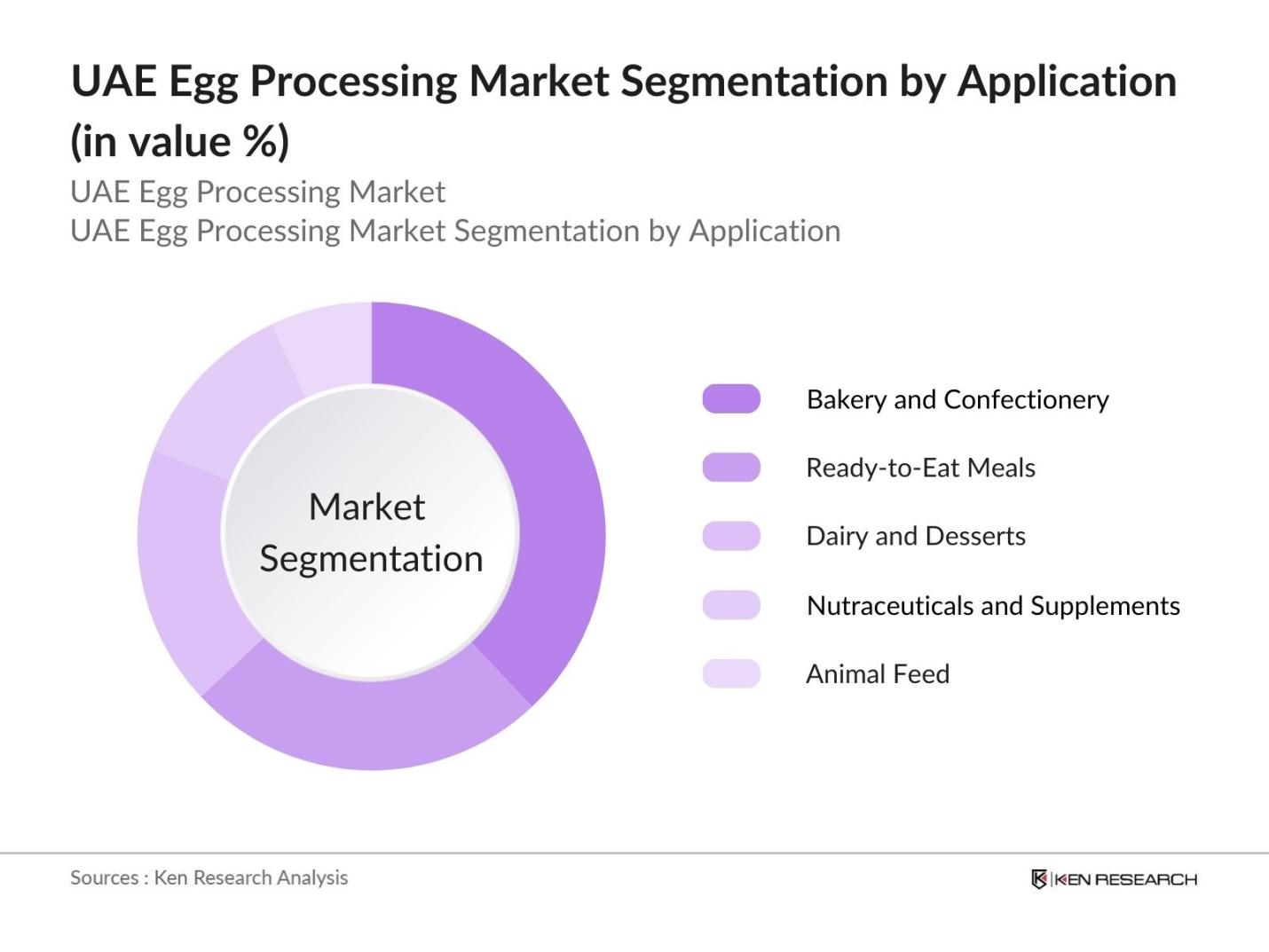 UAE Egg Processing Market Segmentation by Application (in value %)

UAE Egg Processing Market
UAE Egg Processing Market Segmentation by Application

Market Segmentation

Bakery and Confectionery
Ready-to-Eat Meals
Dairy and Desserts
Nutraceuticals and Supplements
Animal Feed

Sources : Ken Research Analysis

KEN RESEARCH